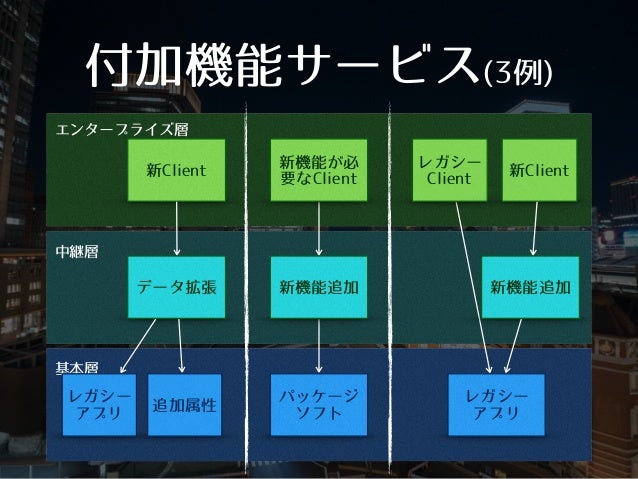 付加機能サービス(3例)

エンタープライズ層

新Client

新機能が必要なClient

レガシーClient

新Client

中継層

データ拡張

新機能追加

新機能追加

基本層

レガシーアプリ

追加属性

パッケージソフト

レガシーアプリ